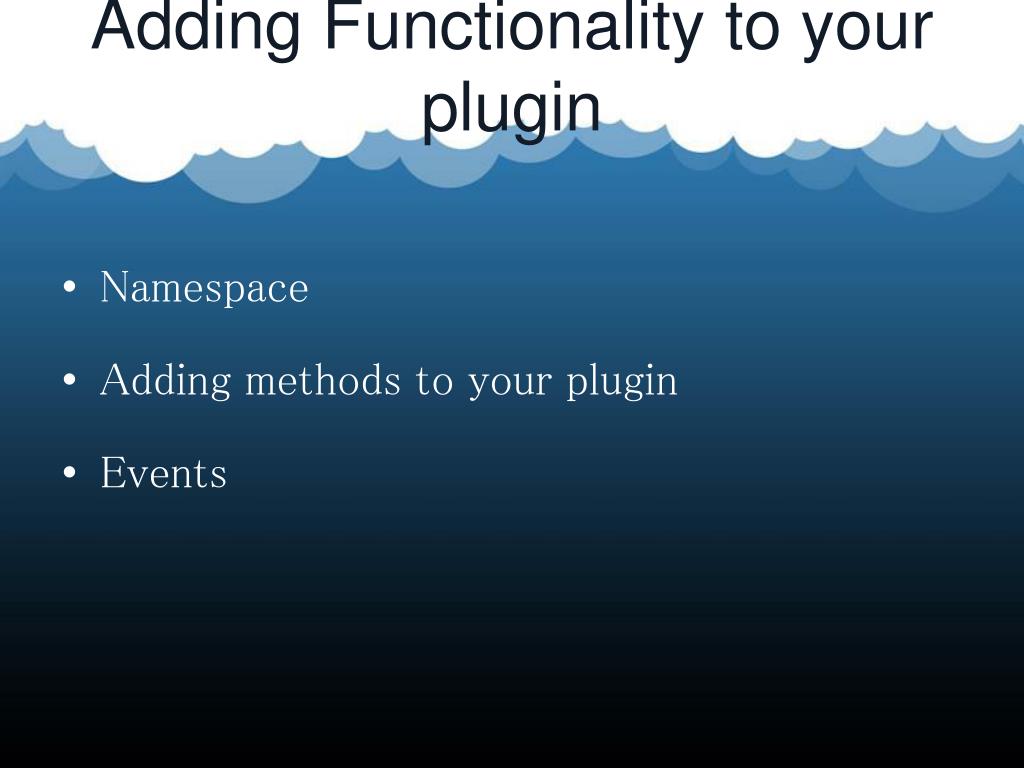 Adding Functionality to your plugin

• Namespace
• Adding methods to your plugin
• Events